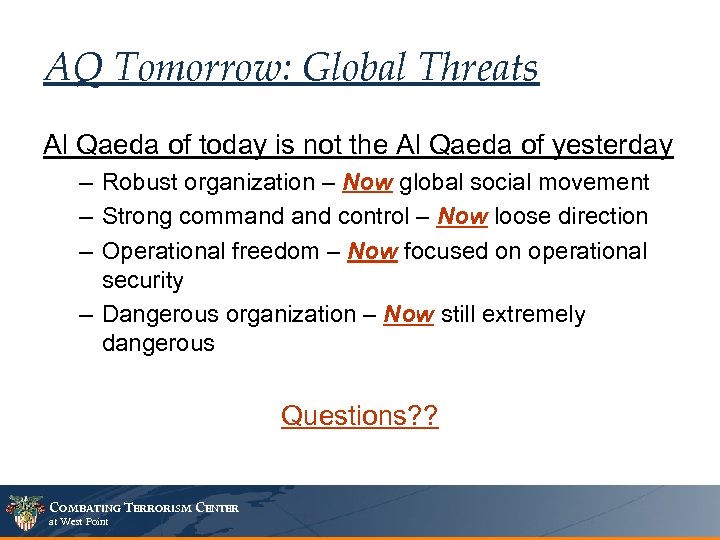 AQ Tomorrow: Global Threats

Al Qaeda of today is not the Al Qaeda of yesterday

– Robust organization – Now global social movement

– Strong command and control – Now loose direction

– Operational freedom – Now focused on operational security

– Dangerous organization – Now still extremely dangerous

Questions??

COMBATING TERRORISM CENTER
at West Point